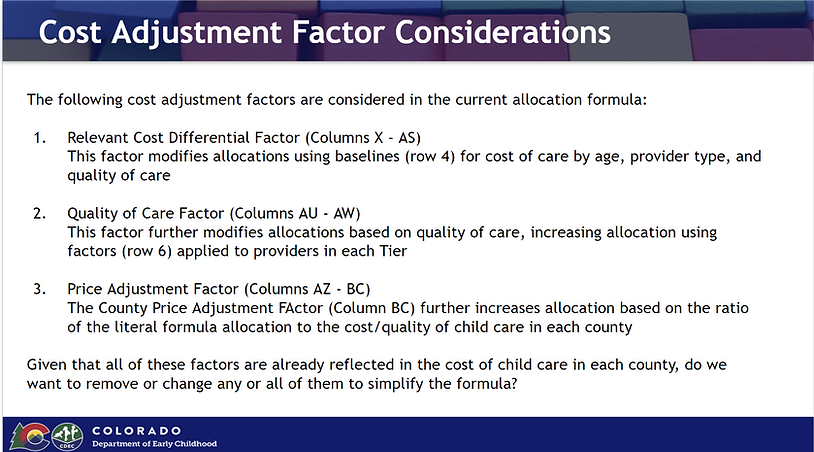 Cost Adjustment Factor Considerations

The following cost adjustment factors are considered in the current allocation formula:

1. Relevant Cost Differential Factor (Columns X - AS)
This factor modifies allocations using baselines (row 4) for cost of care by age, provider type, and quality of care

2. Quality of Care Factor (Columns AU - AW)
This factor further modifies allocations based on quality of care, increasing allocation using factors (row 6) applied to providers in each Tier

3. Price Adjustment Factor (Columns AZ - BC)
The County Price Adjustment FActor (Column BC) further increases allocation based on the ratio of the literal formula allocation to the cost/quality of child care in each county

Given that all of these factors are already reflected in the cost of child care in each county, do we want to remove or change any or all of them to simplify the formula?

CDEC

COLORADO
Department of Early Childhood